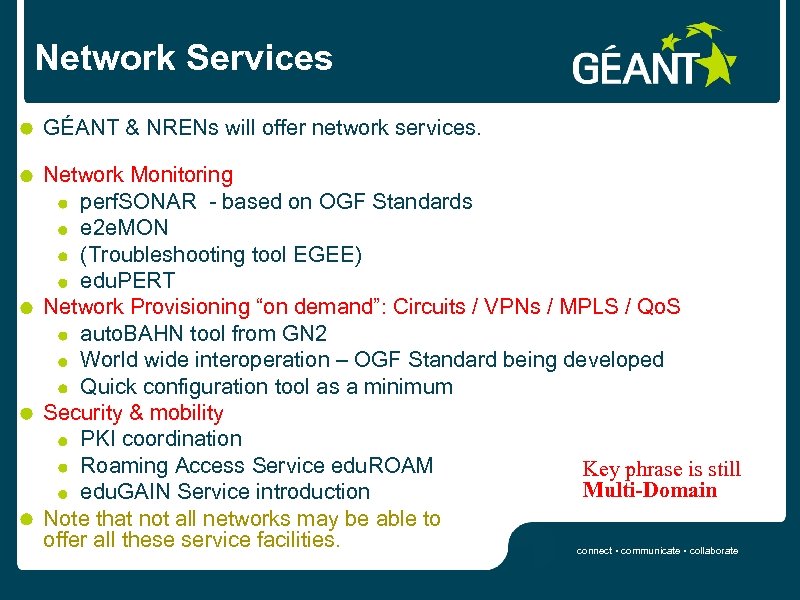 Network Services

GÉANT

GÉANT & NRENs will offer network services.

Network Monitoring
perfSONAR - based on OGF Standards
e2eMON
(Troubleshooting tool EGEE)
eduPERT
Network Provisioning “on demand”: Circuits / VPNs / MPLS / QoS
autoBAHN tool from GN2
World wide interoperation – OGF Standard being developed
Quick configuration tool as a minimum
Security & mobility
PKI coordination
Roaming Access Service eduROAM
eduGAIN Service introduction
Note that not all networks may be able to offer all these service facilities.

Key phrase is still
Multi-Domain

connect • communicate • collaborate